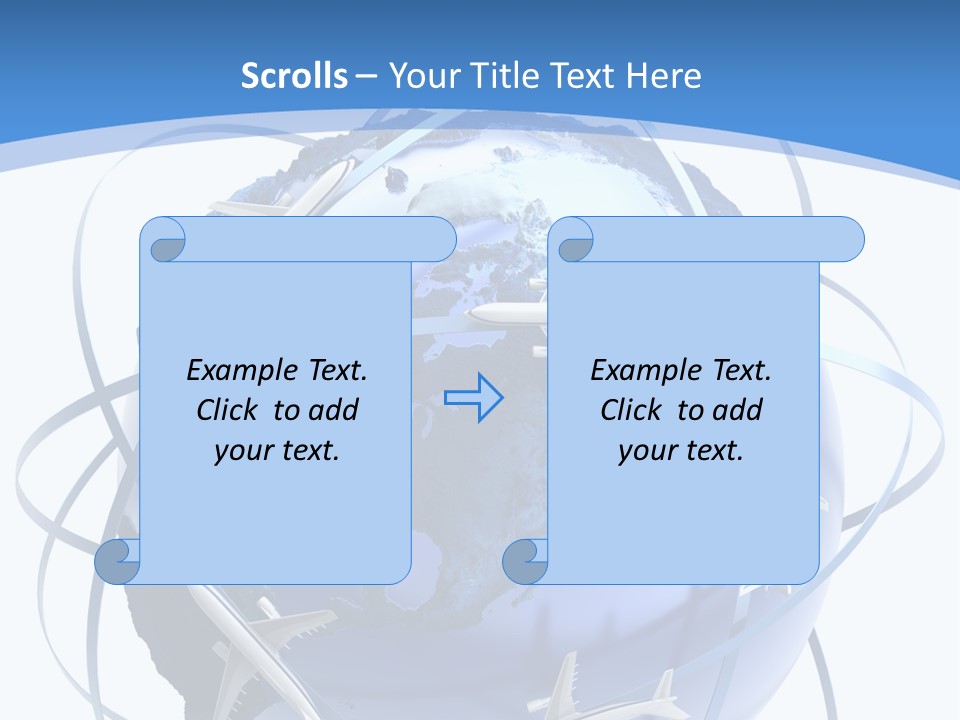 Scrolls – Your Title Text Here

Example Text. Click to add your text.

Example Text. Click to add your text.